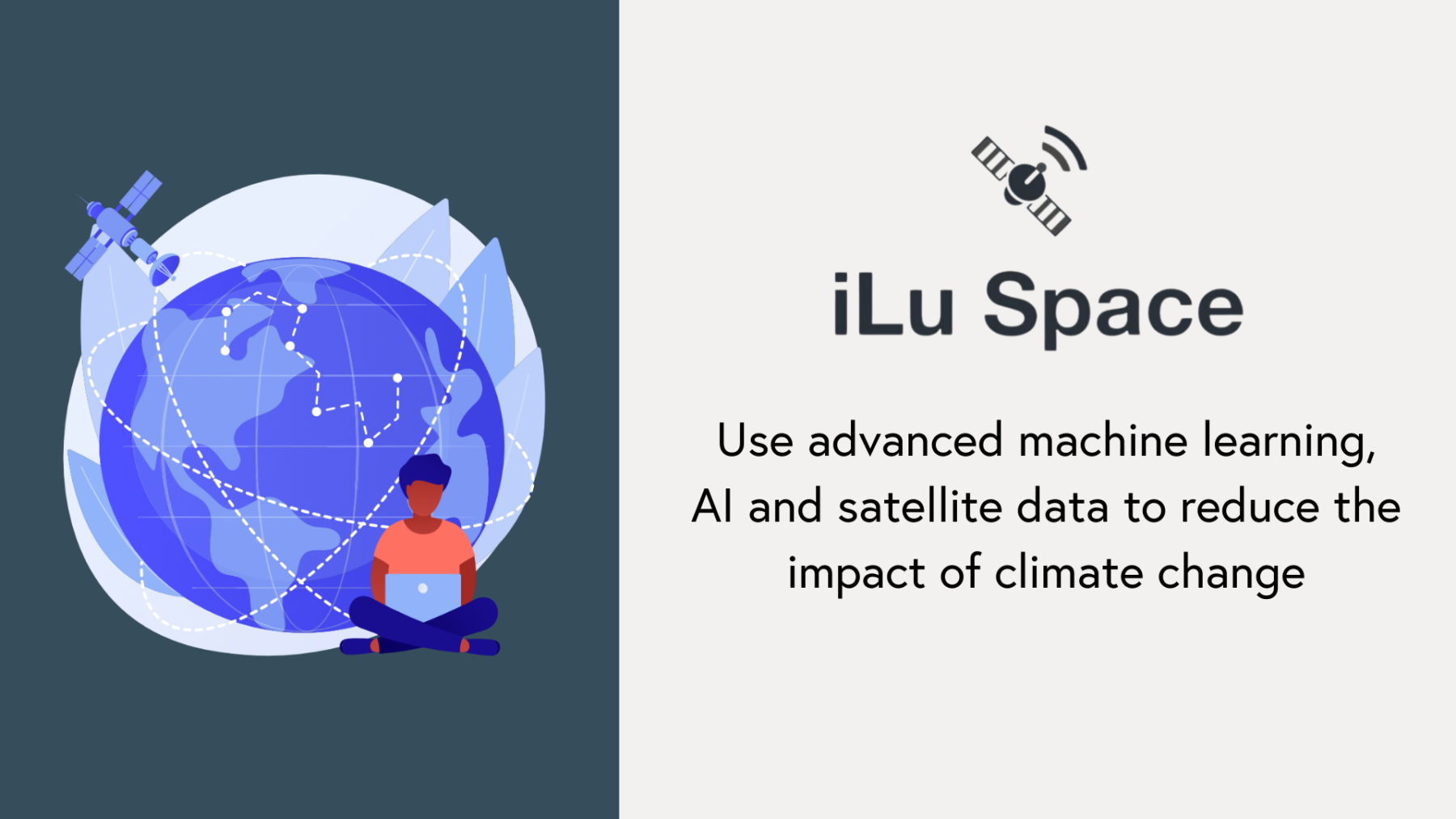 iLu Space

Use advanced machine learning, AI and satellite data to reduce the impact of climate change